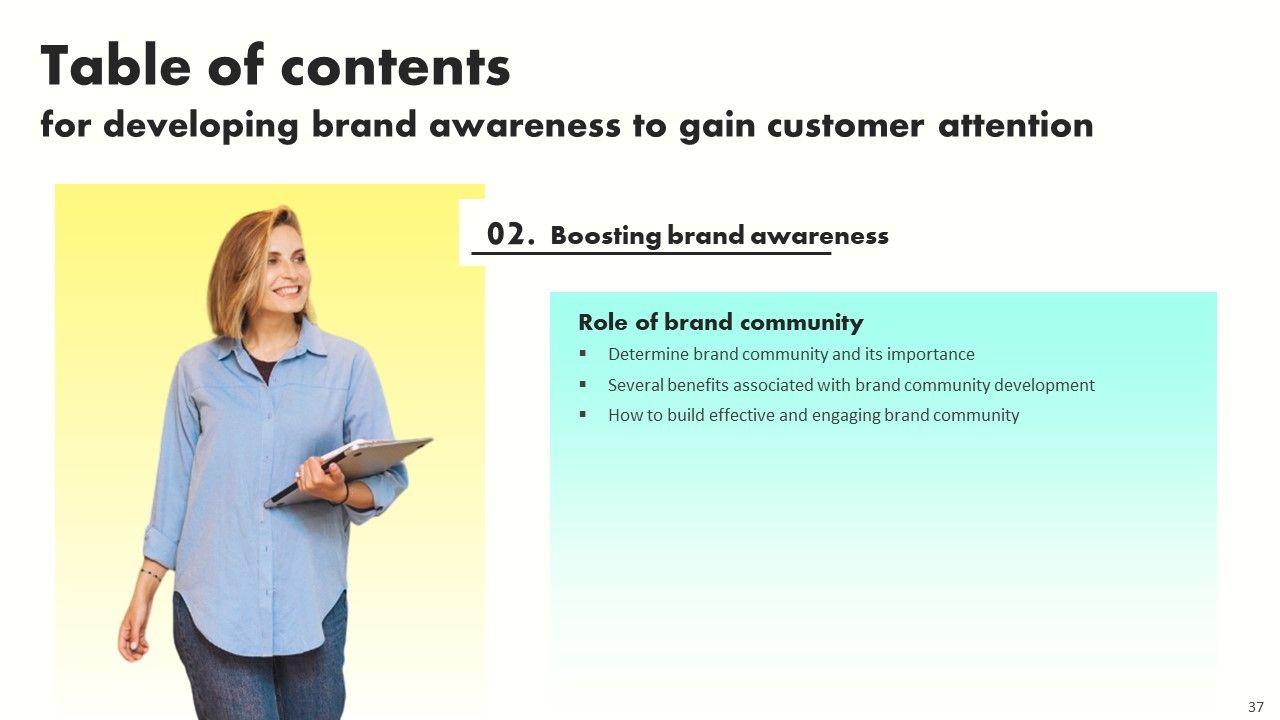 Table of contents
for developing brand awareness to gain customer attention

02. Boosting brand awareness

Role of brand community
▪ Determine brand community and its importance
▪ Several benefits associated with brand community development
▪ How to build effective and engaging brand community

37